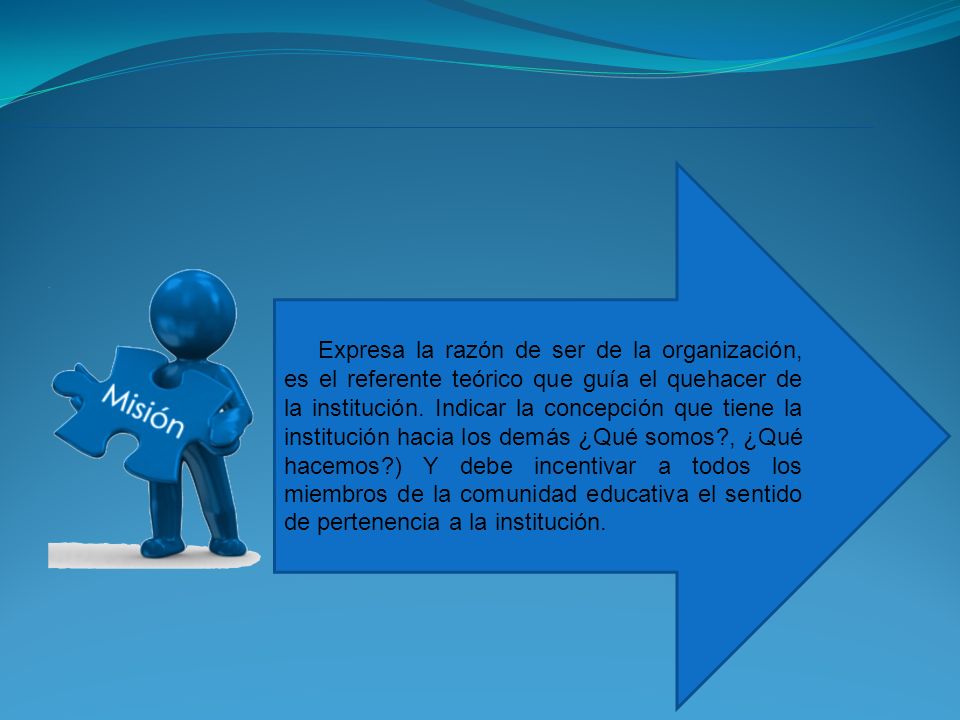 Misión

Expresa la razón de ser de la organización, es el referente teórico que guía el quehacer de la institución. Indicar la concepción que tiene la institución hacia los demás ¿Qué somos?, ¿Qué hacemos?) Y debe incentivar a todos los miembros de la comunidad educativa el sentido de pertenencia a la institución.